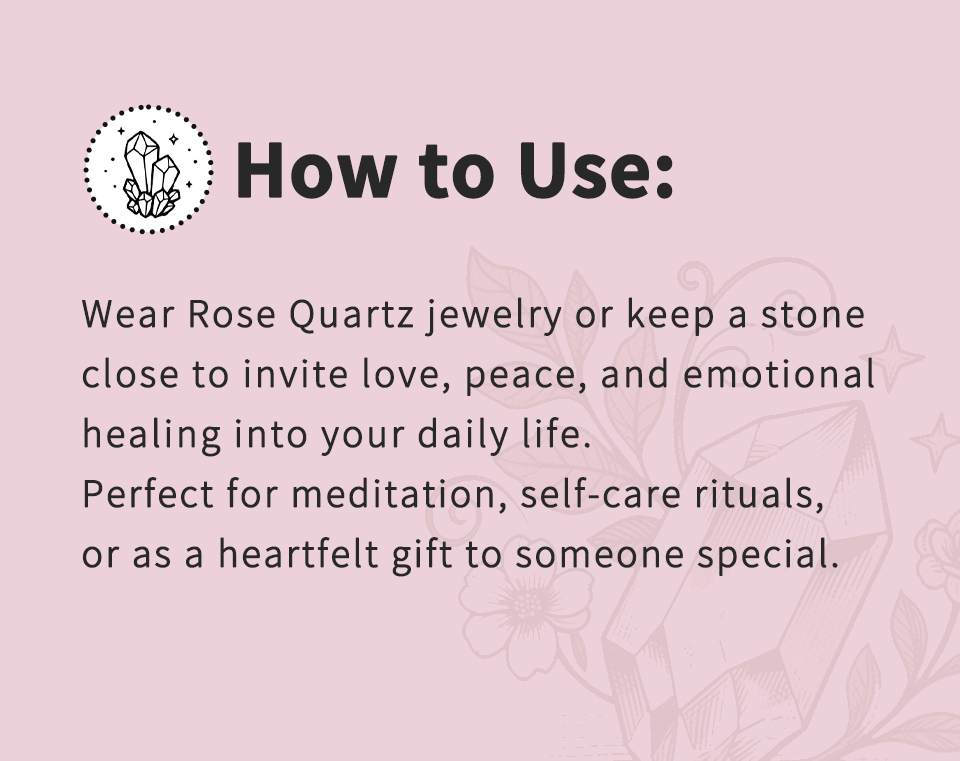 How to Use:

Wear Rose Quartz jewelry or keep a stone close to invite love, peace, and emotional healing into your daily life.
Perfect for meditation, self-care rituals, or as a heartfelt gift to someone special.